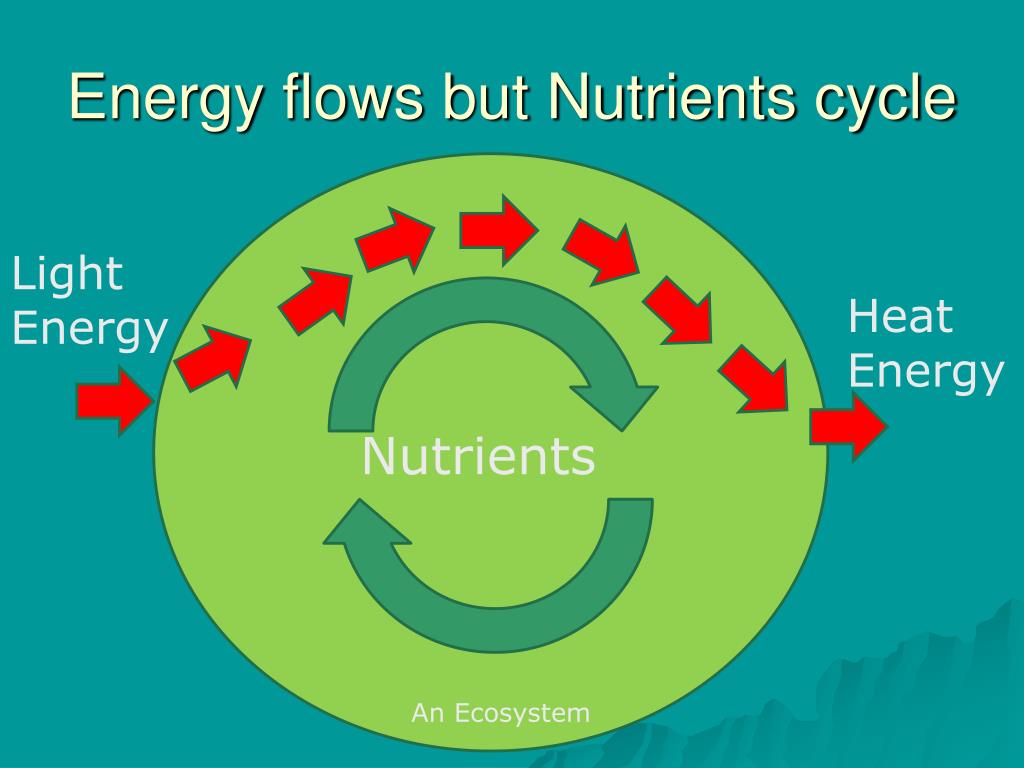 Energy flows but Nutrients cycle

Light Energy

Heat Energy

Nutrients

An Ecosystem